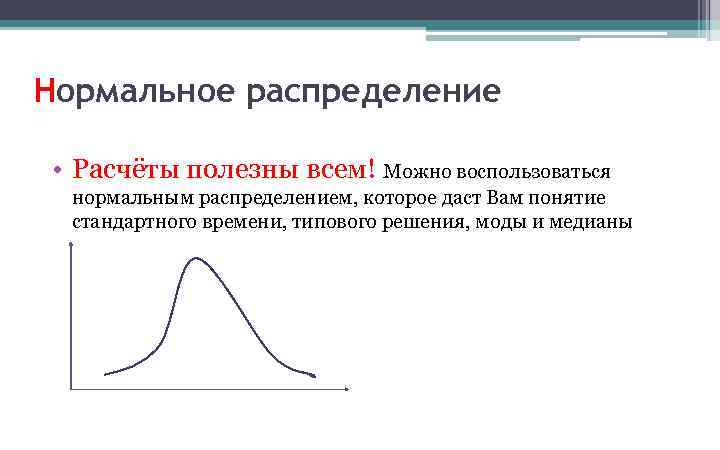 Нормальное распределение

• Расчёты полезны всем! Можно воспользоваться нормальным распределением, которое даст Вам понятие стандартного времени, типового решения, моды и медианы